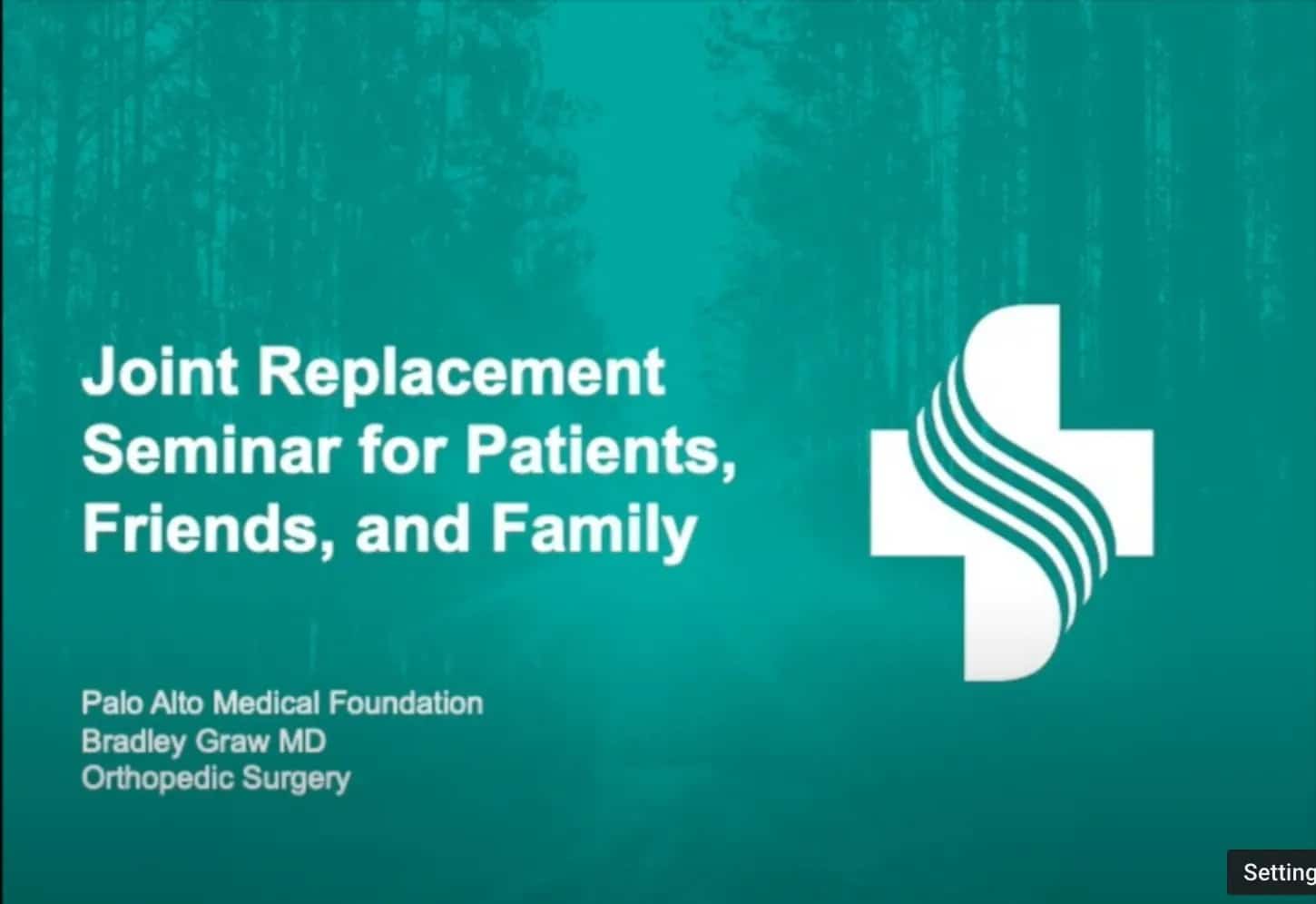 Joint Replacement Seminar for Patients, Friends, and Family

Palo Alto Medical Foundation
Bradley Graw MD
Orthopedic Surgery

Setting